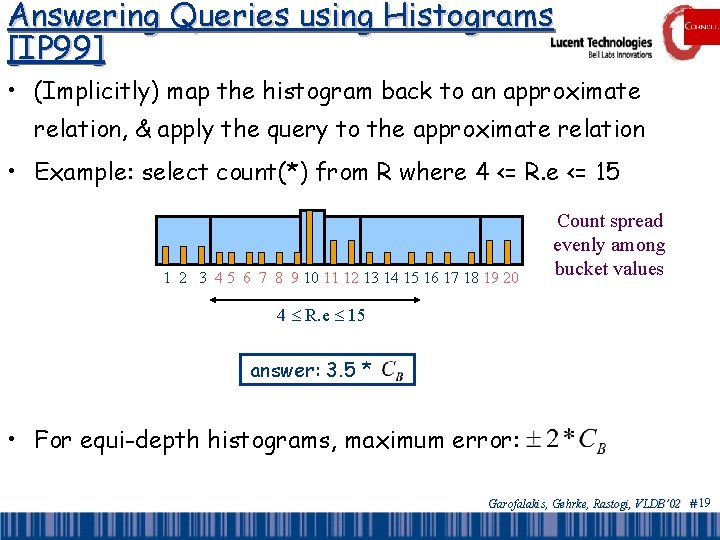 Answering Queries using Histograms [IP99]

Lucent Technologies
Bell Labs Innovations

CORNELL

• (Implicitly) map the histogram back to an approximate relation, & apply the query to the approximate relation

• Example: select count(*) from R where 4 <= R.e <= 15

1 2 3 4 5 6 7 8 9 10 11 12 13 14 15 16 17 18 19 20

Count spread evenly among bucket values

$4 \leq R.e \leq 15$

answer: 3.5 * $C_B$

• For equi-depth histograms, maximum error: $\pm 2 * C_B$

Garofalakis, Gehrke, Rastogi, VLDB'02 #19